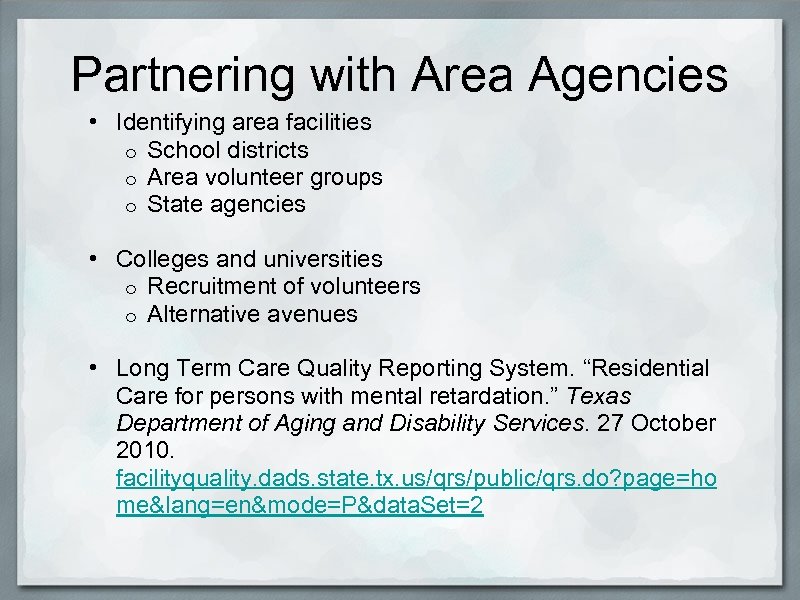 Partnering with Area Agencies

• Identifying area facilities
  o School districts
  o Area volunteer groups
  o State agencies

• Colleges and universities
  o Recruitment of volunteers
  o Alternative avenues

• Long Term Care Quality Reporting System. “Residential Care for persons with mental retardation.” Texas Department of Aging and Disability Services. 27 October 2010. facilityquality.dads.state.tx.us/qrs/public/qrs.do?page=home&lang=en&mode=P&dataSet=2